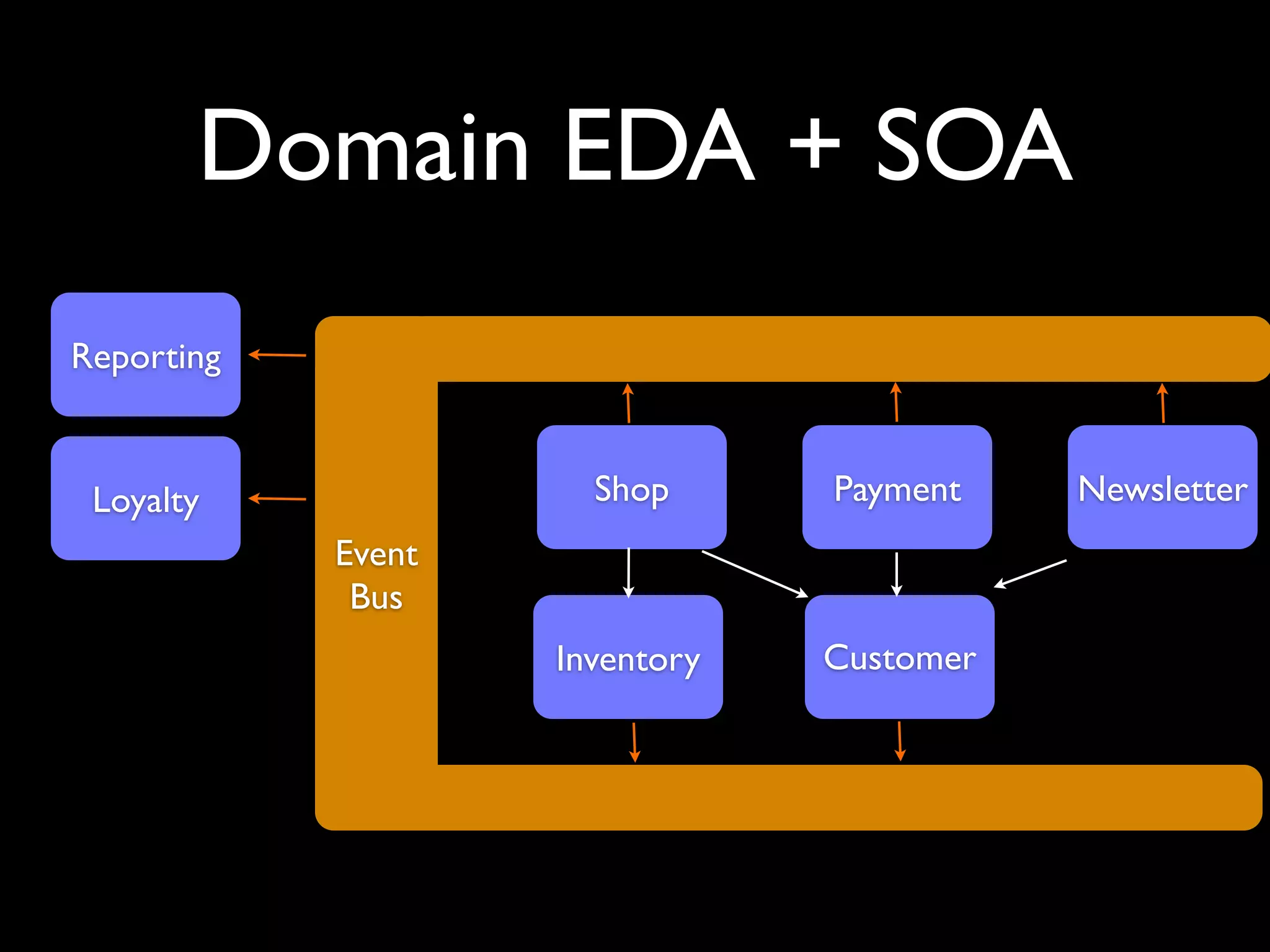 Domain EDA + SOA

Reporting

Loyalty

Event Bus

Shop

Payment

Newsletter

Inventory

Customer